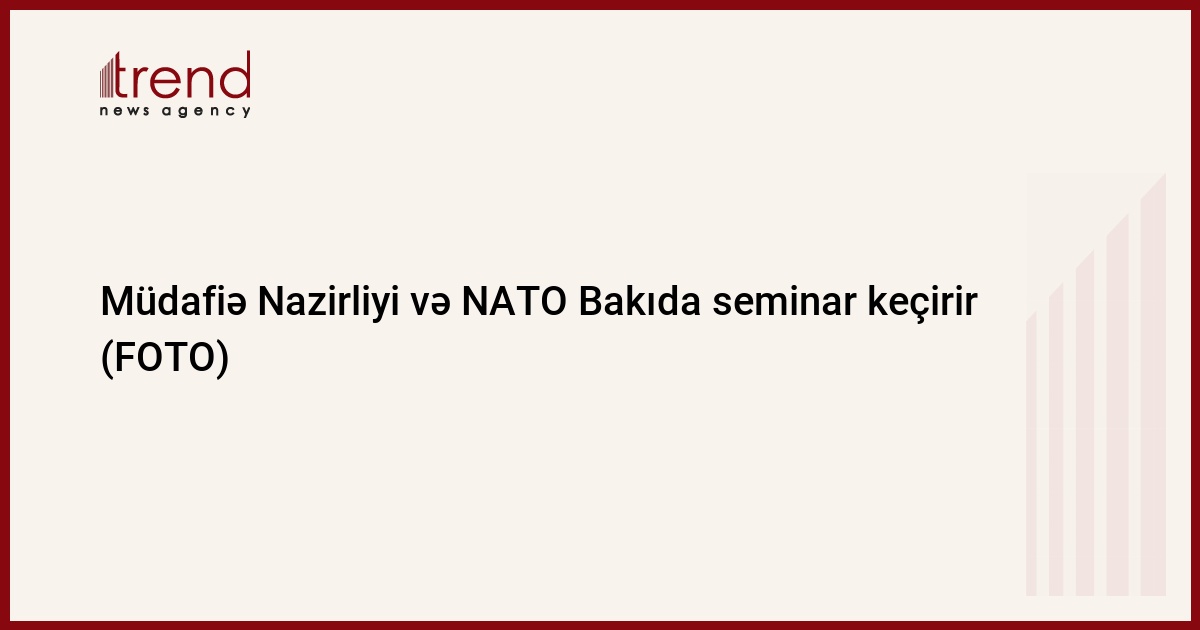 trend
news agency

Müdafiə Nazirliyi və NATO Bakıda seminar keçirir (FOTO)